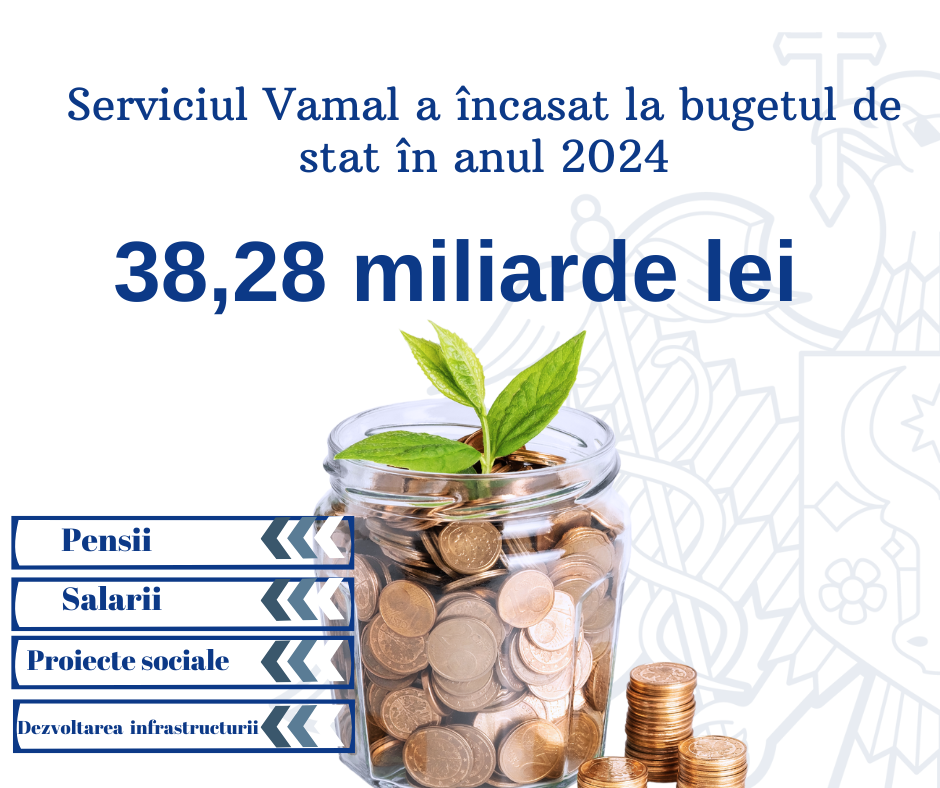 Serviciul Vamal a încasat la bugetul de stat în anul 2024

38,28 miliarde lei

Pensii

Salarii

Proiecte sociale

Dezvoltarea infrastructurii